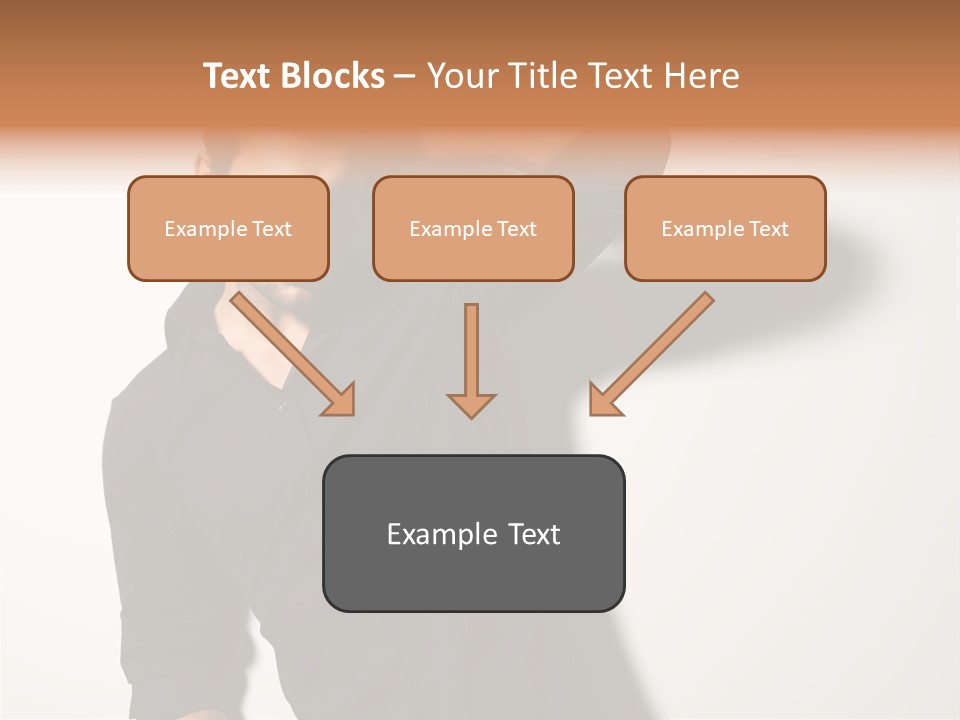 Text Blocks – Your Title Text Here

Example Text

Example Text

Example Text

Example Text